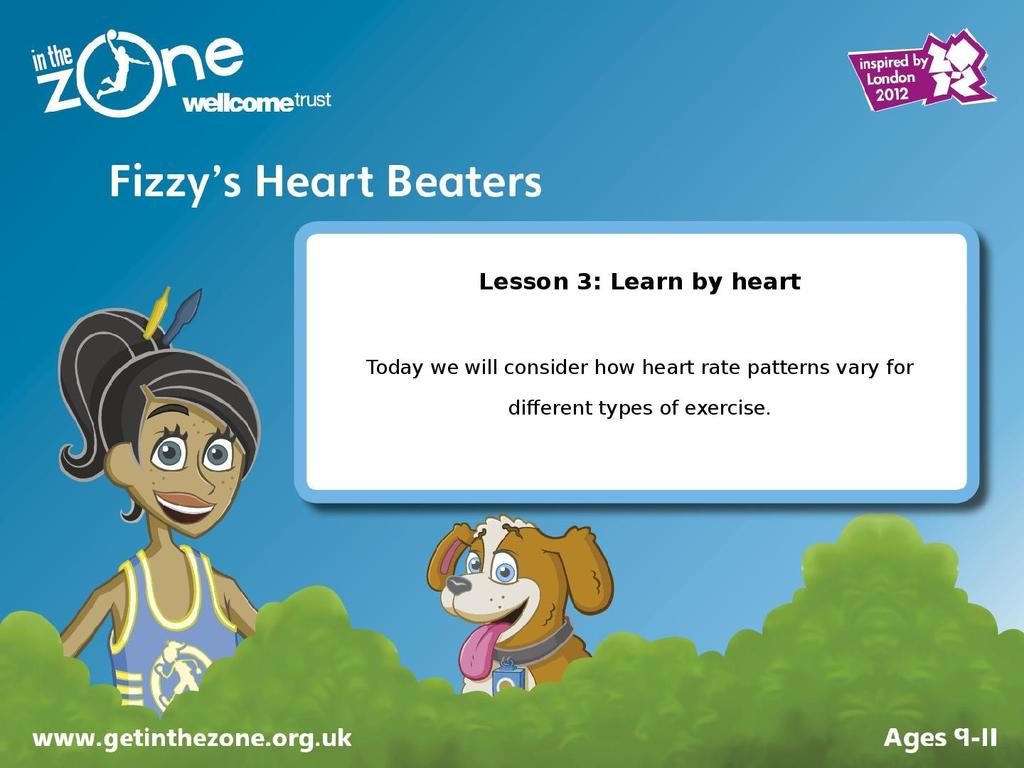 in the zone
wellcome trust

inspired by London 2012

Fizzy's Heart Beaters

Lesson 3: Learn by heart

Today we will consider how heart rate patterns vary for different types of exercise.

www.getinthezone.org.uk

Ages 9-11